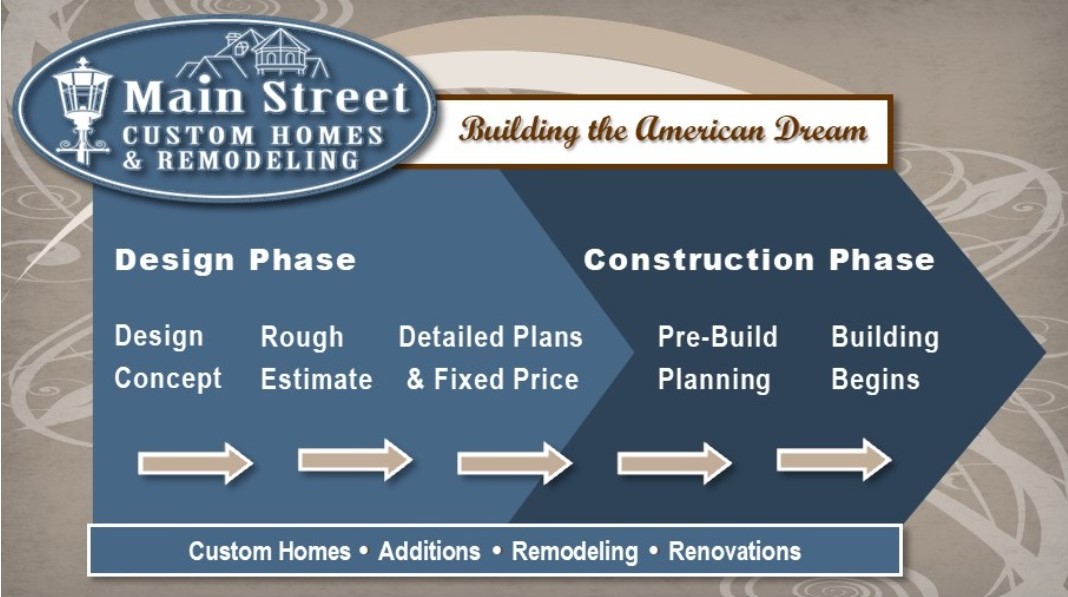 Main Street
CUSTOM HOMES
& REMODELING

Building the American Dream

Design Phase

Construction Phase

Design Concept

Rough Estimate

Detailed Plans & Fixed Price

Pre-Build Planning

Building Begins

Custom Homes • Additions • Remodeling • Renovations